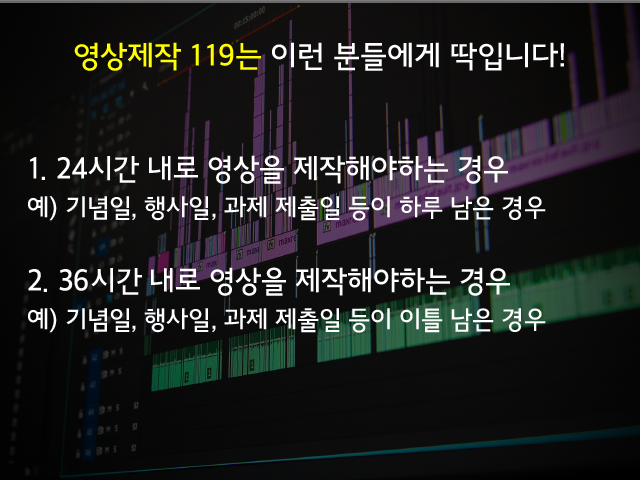 영상제작 119는 이런 분들에게 딱입니다!

1. 24시간 내로 영상을 제작해야하는 경우
예) 기념일, 행사일, 과제 제출일 등이 하루 남은 경우

2. 36시간 내로 영상을 제작해야하는 경우
예) 기념일, 행사일, 과제 제출일 등이 이틀 남은 경우